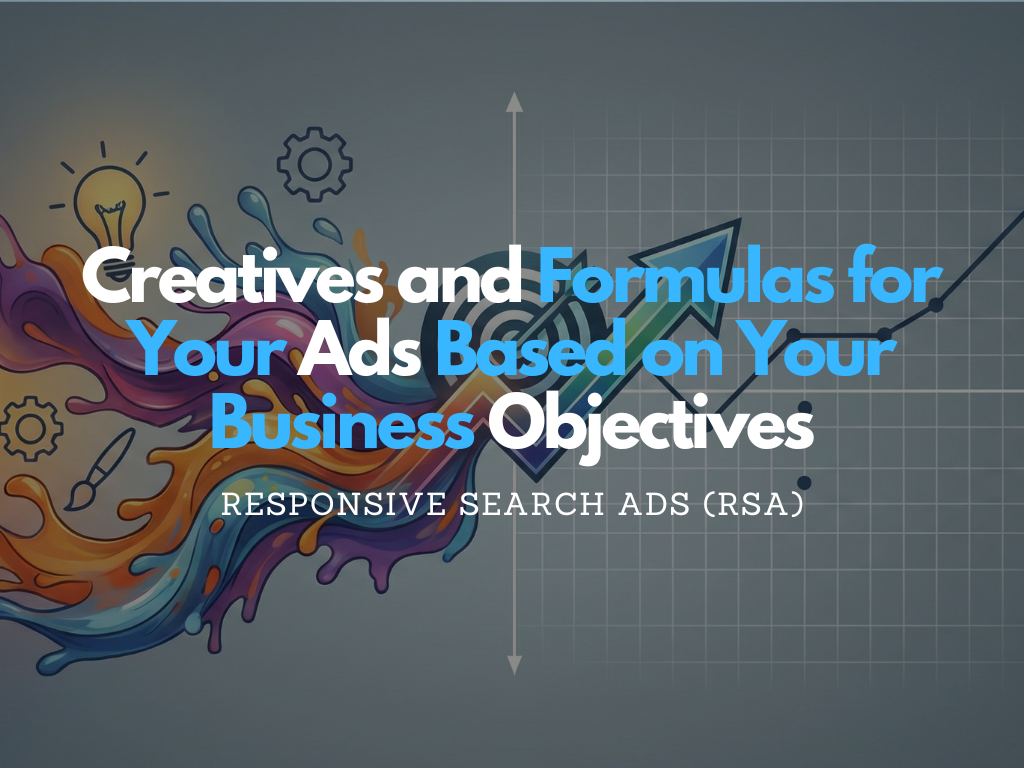 Creatives and Formulas for Your Ads Based on Your Business Objectives

RESPONSIVE SEARCH ADS (RSA)